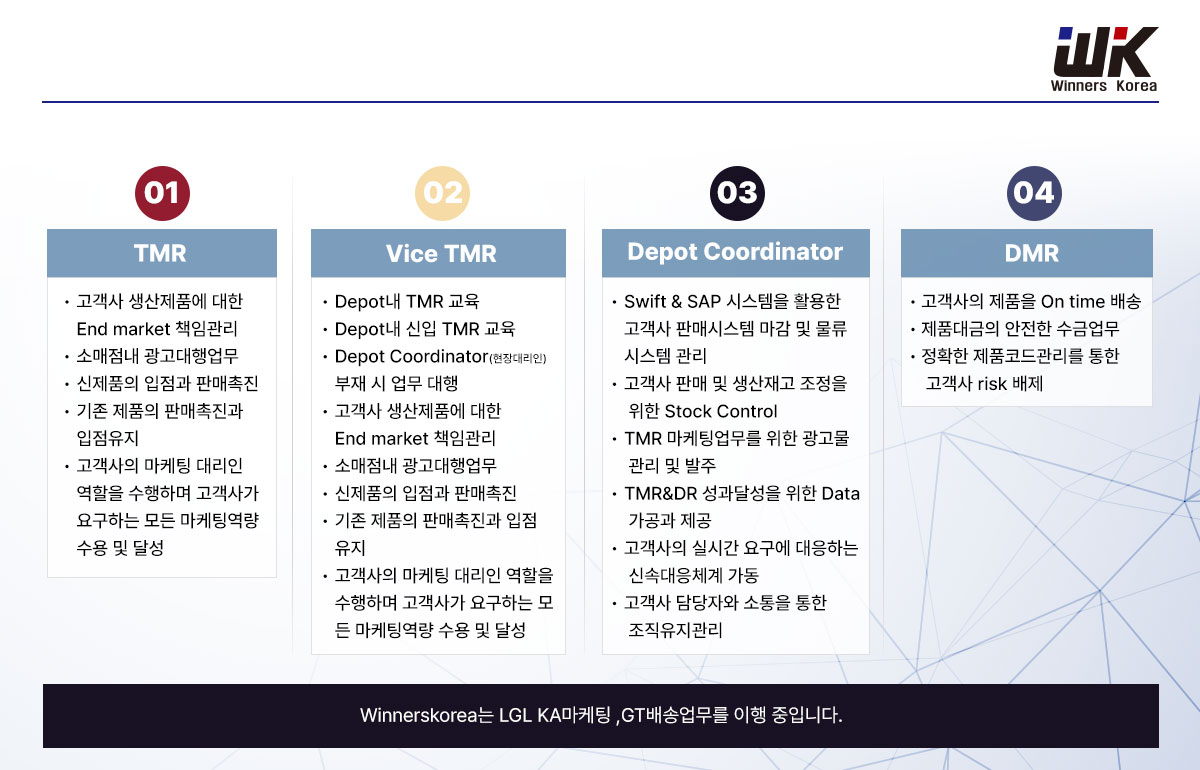 WK
Winners Korea

01
TMR
• 고객사 생산제품에 대한 End market 책임관리
• 소매점내 광고대행업무
• 신제품의 입점과 판매촉진
• 기존 제품의 판매촉진과 입점유지
• 고객사의 마케팅 대리인 역할을 수행하며 고객사가 요구하는 모든 마케팅역량 수용 및 달성

02
Vice TMR
• Depot내 TMR 교육
• Depot내 신입 TMR 교육
• Depot Coordinator(현장대리인) 부재 시 업무 대행
• 고객사 생산제품에 대한 End market 책임관리
• 소매점내 광고대행업무
• 신제품의 입점과 판매촉진
• 기존 제품의 판매촉진과 입점 유지
• 고객사의 마케팅 대리인 역할을 수행하며 고객사가 요구하는 모든 마케팅역량 수용 및 달성

03
Depot Coordinator
• Swift & SAP 시스템을 활용한 고객사 판매시스템 마감 및 물류 시스템 관리
• 고객사 판매 및 생산재고 조정을 위한 Stock Control
• TMR 마케팅업무를 위한 광고물 관리 및 발주
• TMR&DR 성과달성을 위한 Data 가공과 제공
• 고객사의 실시간 요구에 대응하는 신속대응체계 가동
• 고객사 담당자와 소통을 통한 조직유지관리

04
DMR
• 고객사의 제품을 On time 배송
• 제품대금의 안전한 수금업무
• 정확한 제품코드관리를 통한 고객사 risk 배제

Winnerskorea는 LGL KA마케팅 ,GT배송업무를 이행 중입니다.